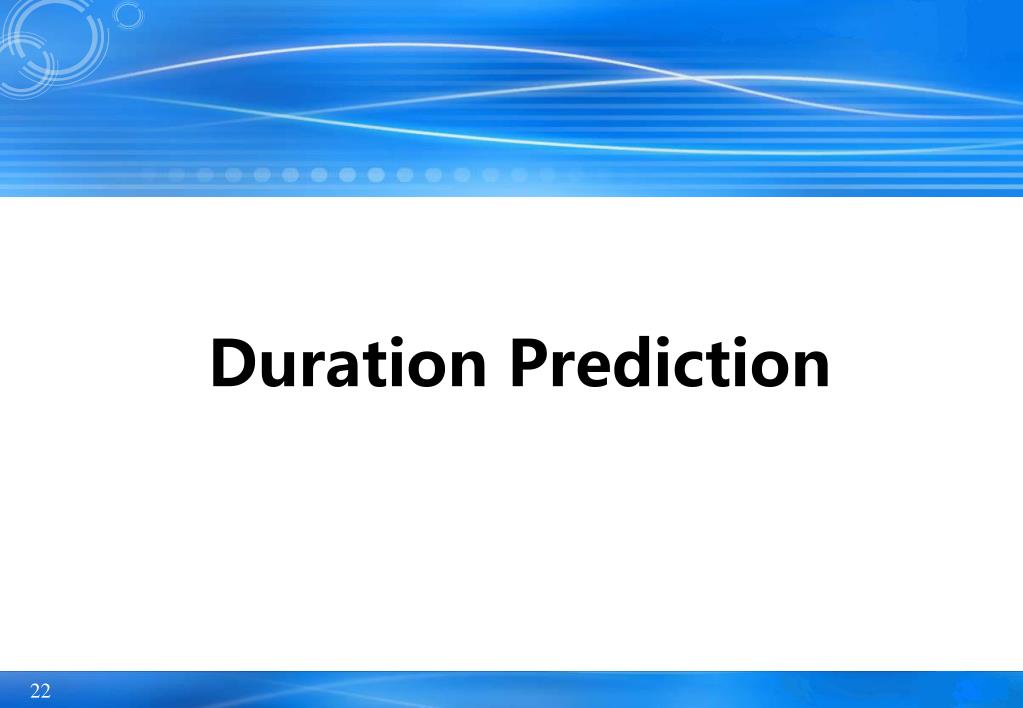 Duration Prediction

22